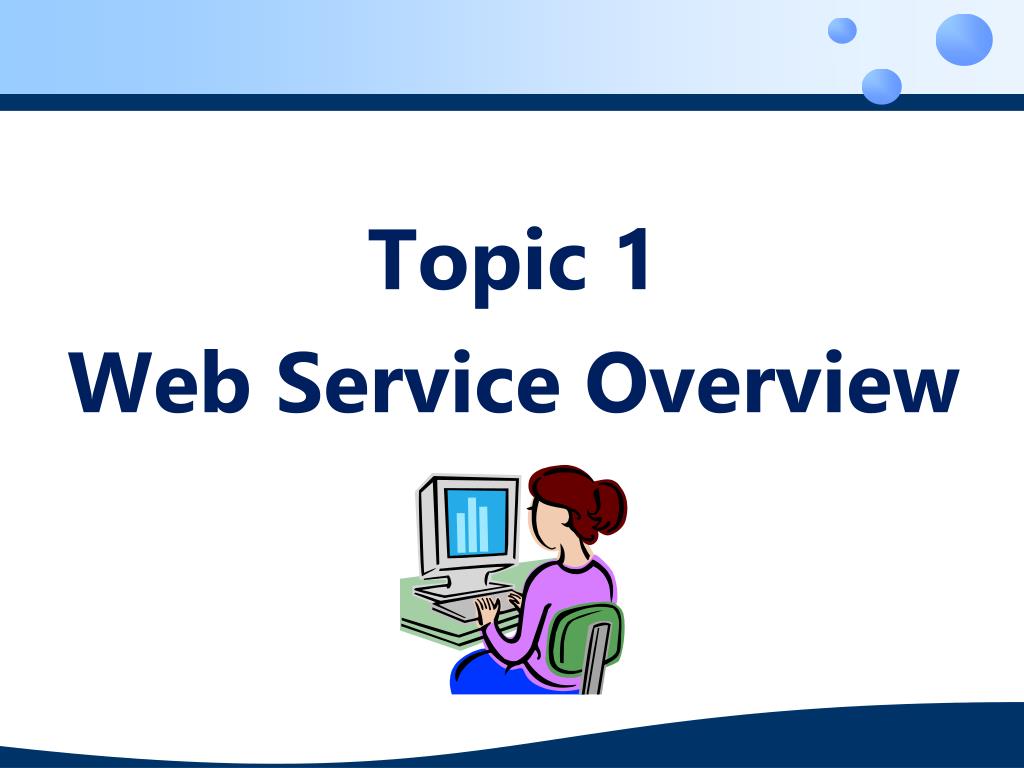 Topic 1
Web Service Overview